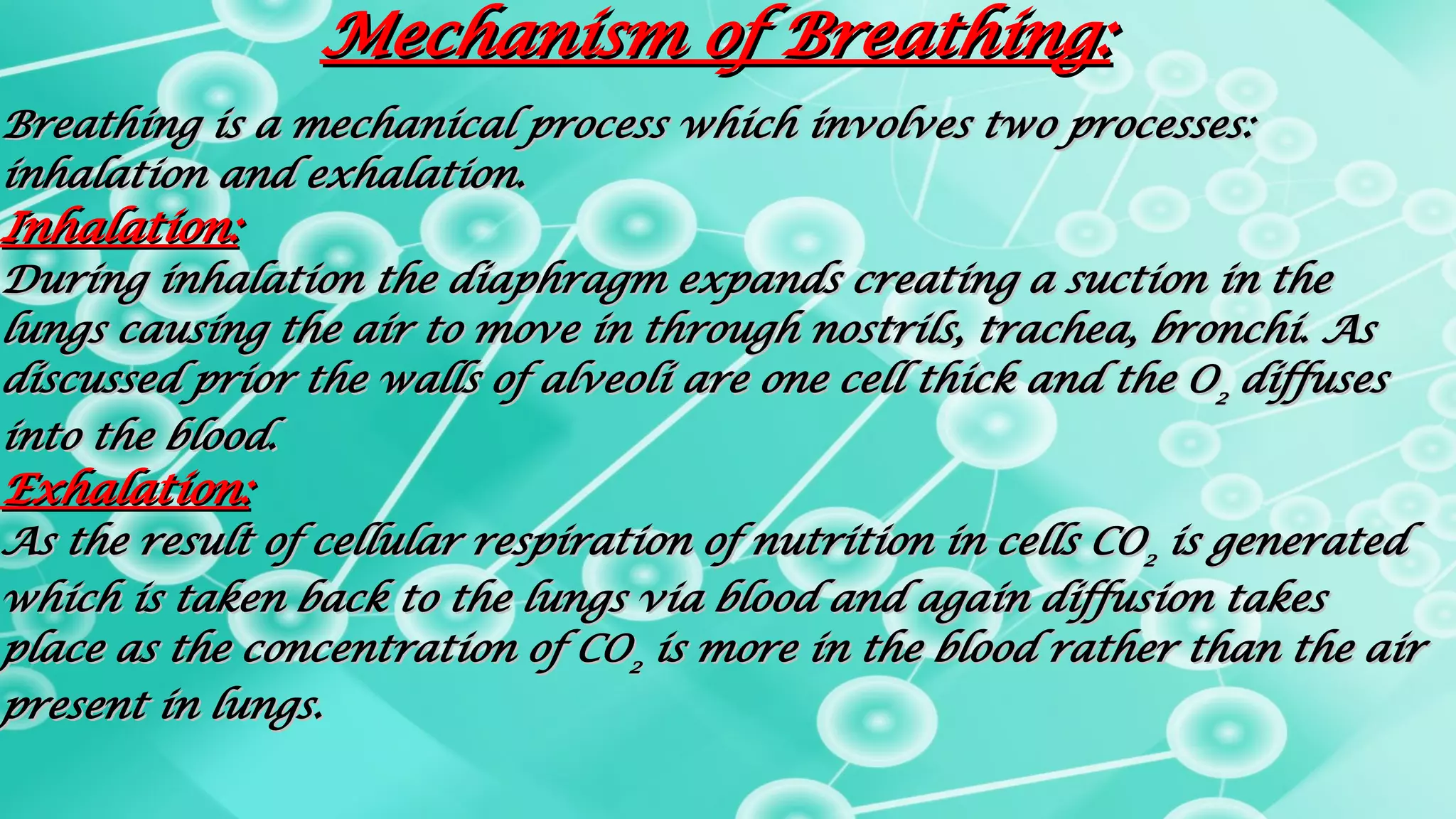 Mechanism of Breathing:

Breathing is a mechanical process which involves two processes: inhalation and exhalation.

Inhalation:

During inhalation the diaphragm expands creating a suction in the lungs causing the air to move in through nostrils, trachea, bronchi. As discussed prior the walls of alveoli are one cell thick and the $O_2$ diffuses into the blood.

Exhalation:

As the result of cellular respiration of nutrition in cells $CO_2$ is generated which is taken back to the lungs via blood and again diffusion takes place as the concentration of $CO_2$ is more in the blood rather than the air present in lungs.